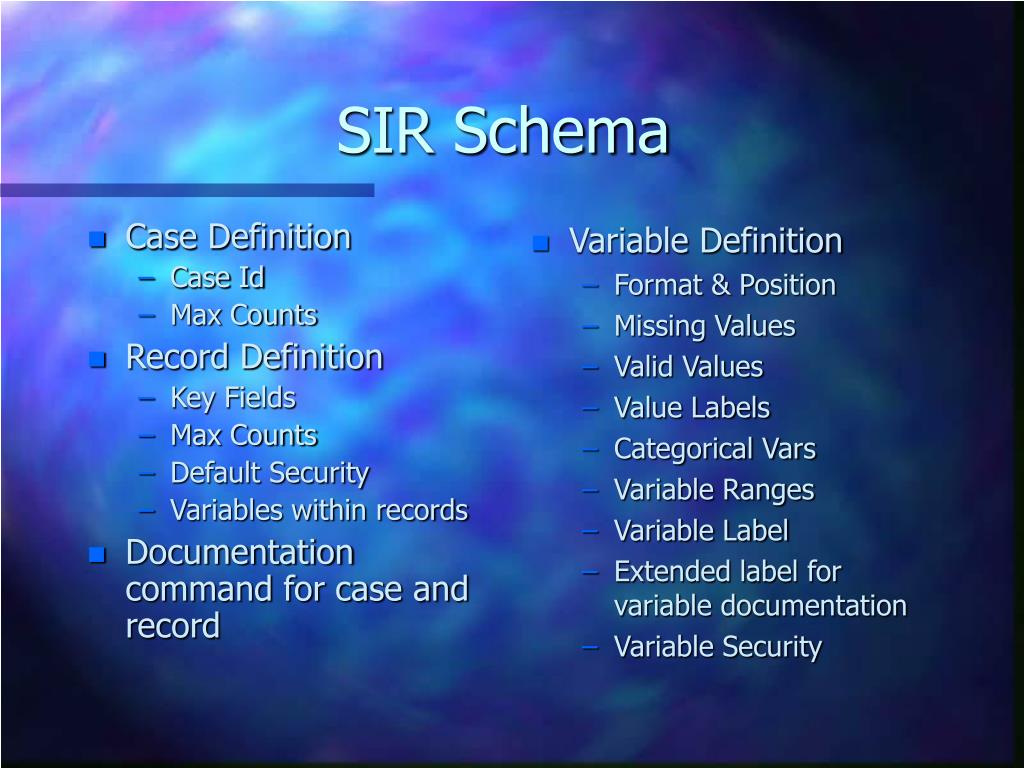 SIR Schema

- Case Definition
  – Case Id
  – Max Counts
- Record Definition
  – Key Fields
  – Max Counts
  – Default Security
  – Variables within records
- Documentation command for case and record

- Variable Definition
  – Format & Position
  – Missing Values
  – Valid Values
  – Value Labels
  – Categorical Vars
  – Variable Ranges
  – Variable Label
  – Extended label for variable documentation
  – Variable Security